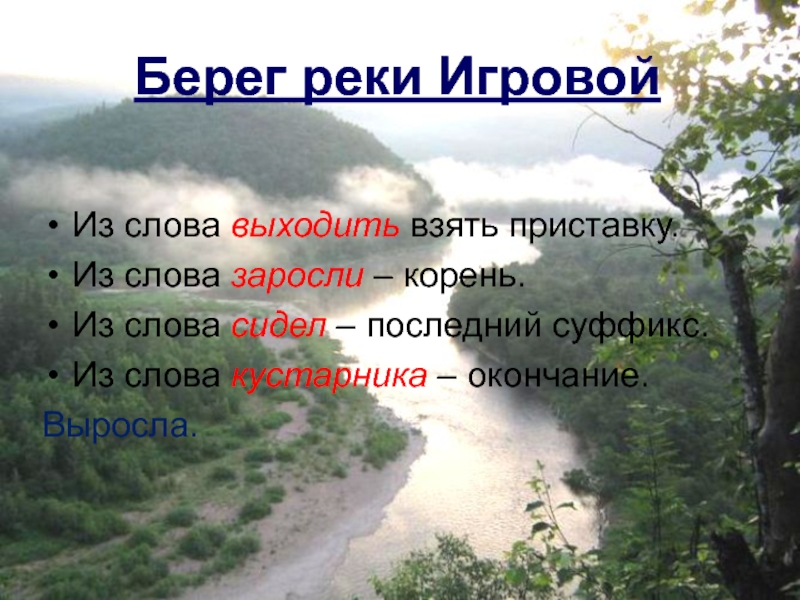 Берег реки Игровой

• Из слова выходить взять приставку.
• Из слова заросли – корень.
• Из слова сидел – последний суффикс.
• Из слова кустарника – окончание.

Выросла.